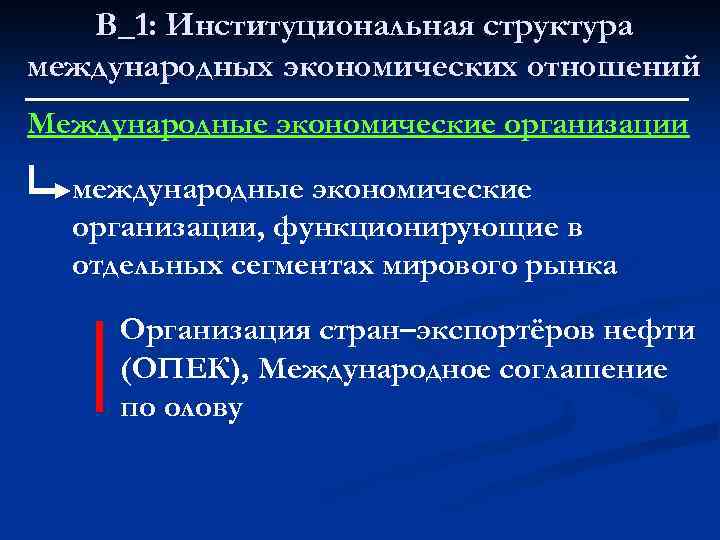 В_1: Институциональная структура международных экономических отношений

Международные экономические организации

международные экономические организации, функционирующие в отдельных сегментах мирового рынка

Организация стран–экспортёров нефти (ОПЕК), Международное соглашение по олову